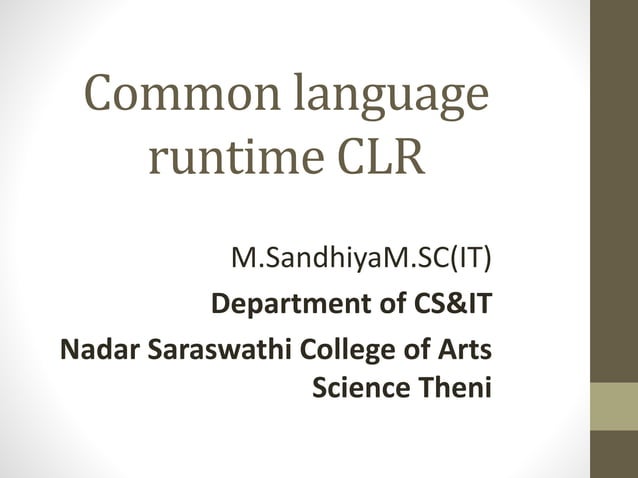 Common language runtime CLR

M.SandhiyaM.SC(IT)

Department of CS&IT

Nadar Saraswathi College of Arts Science Theni